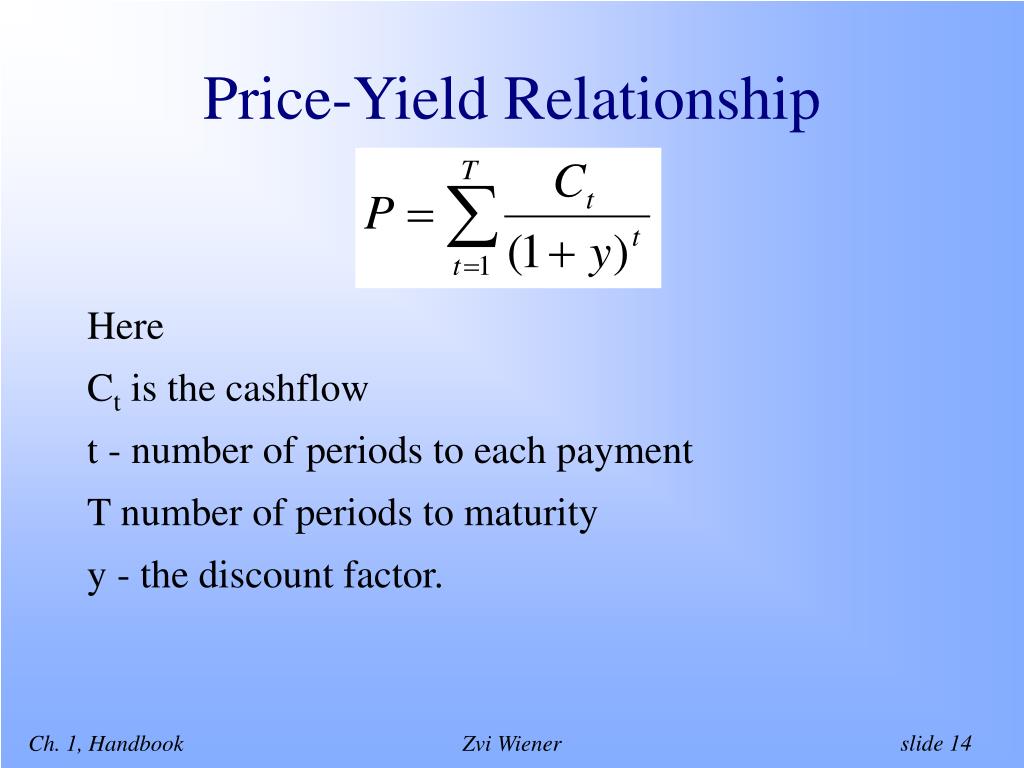 Price-Yield Relationship

$P = \sum_{t=1}^{T} \frac{C_t}{(1+y)^t}$

Here

$C_t$ is the cashflow

t - number of periods to each payment

T number of periods to maturity

y - the discount factor.

Ch. 1, Handbook

Zvi Wiener

slide 14